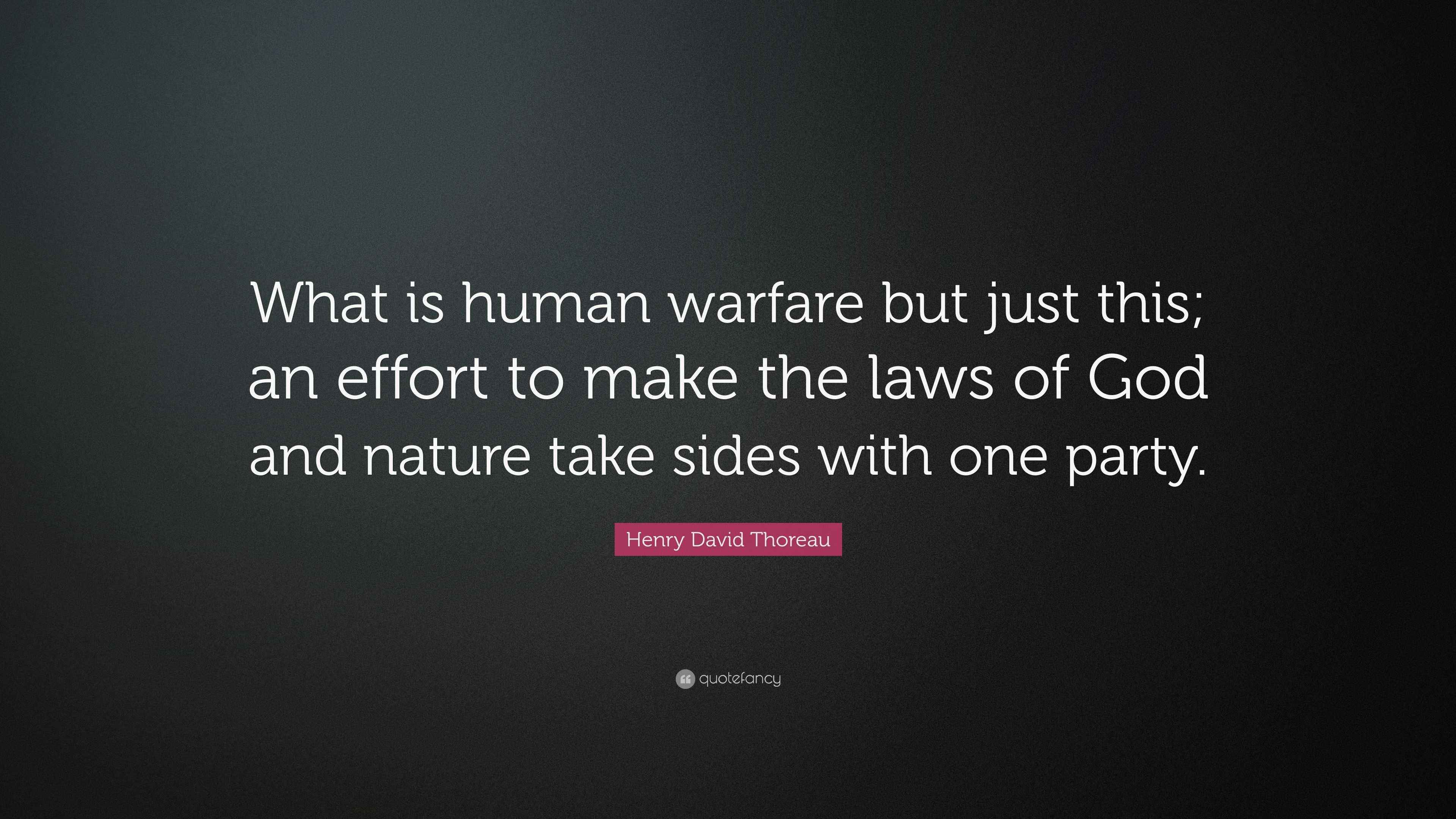 What is human warfare but just this; an effort to make the laws of God and nature take sides with one party.

Henry David Thoreau

quotefancy